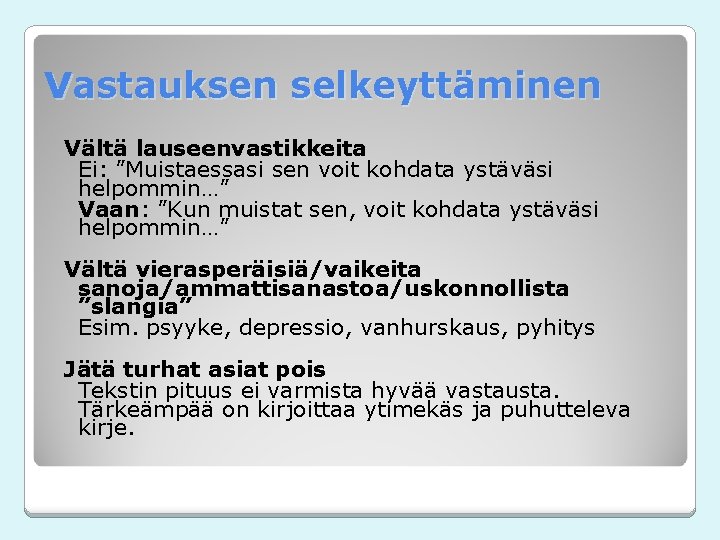 Vastauksen selkeyttäminen

Vältä lauseenvastikkeita
Ei: ”Muistaessasi sen voit kohdata ystäväsi helpommin…”
Vaan: ”Kun muistat sen, voit kohdata ystäväsi helpommin…”

Vältä vierasperäisiä/vaikeita sanoja/ammattisanastoa/uskonnollista ”slangia”
Esim. psyyke, depressio, vanhurskaus, pyhitys

Jätä turhat asiat pois
Tekstin pituus ei varmista hyvää vastausta. Tärkeämpää on kirjoittaa ytimekäs ja puhutteleva kirje.